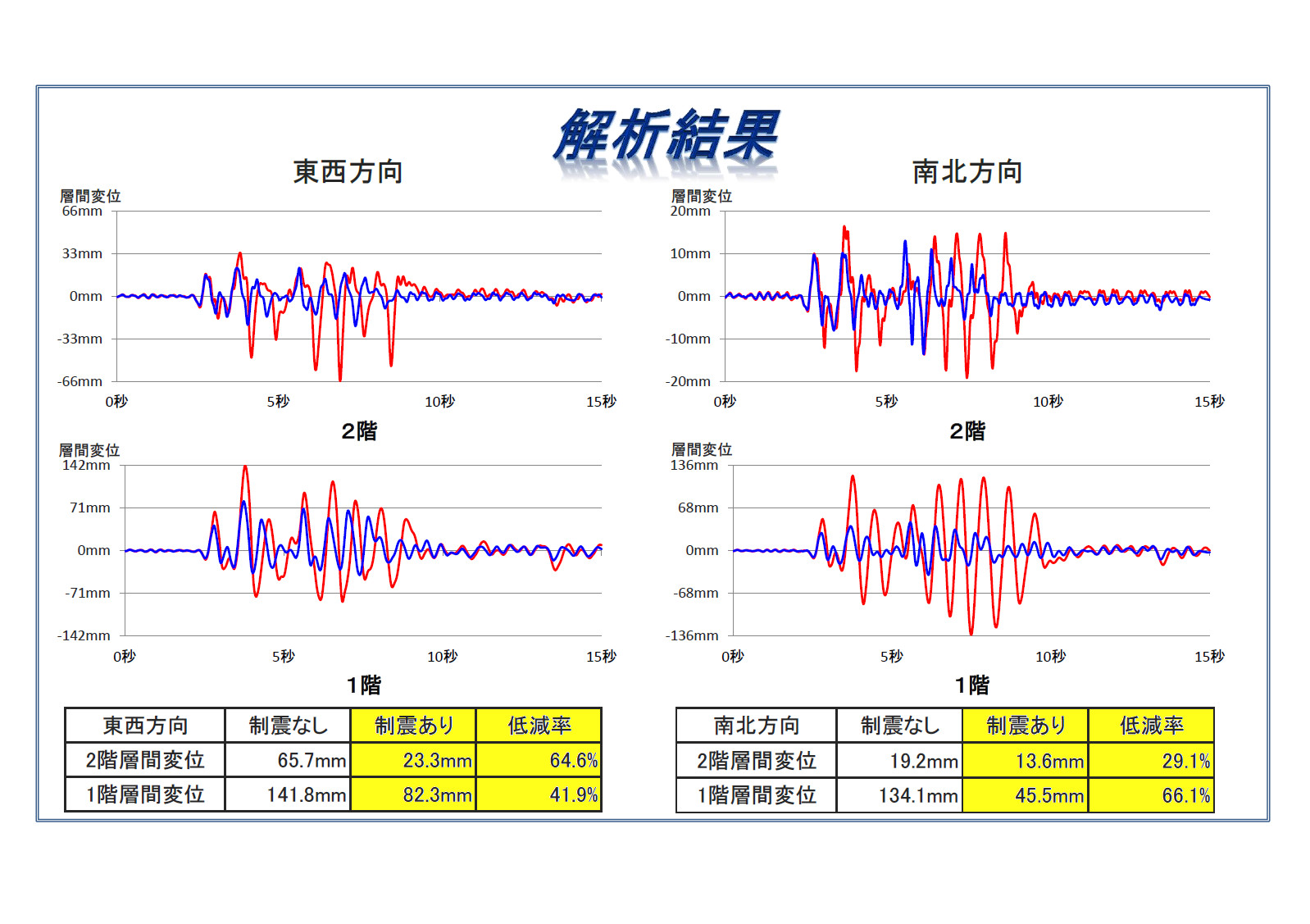 解析結果

東西方向

層間変位
66mm
33mm
0mm
-33mm
-66mm
0秒 5秒 10秒 15秒

2階

層間変位
142mm
71mm
0mm
-71mm
-142mm
0秒 5秒 10秒 15秒

1階

| 東西方向 | 制震なし | 制震あり | 低減率 |
|---|---|---|---|
| 2階層間変位 | 65.7mm | 23.3mm | 64.6% |
| 1階層間変位 | 141.8mm | 82.3mm | 41.9% |

南北方向

層間変位
20mm
10mm
0mm
-10mm
-20mm
0秒 5秒 10秒 15秒

2階

層間変位
136mm
68mm
0mm
-68mm
-136mm
0秒 5秒 10秒 15秒

1階

| 南北方向 | 制震なし | 制震あり | 低減率 |
|---|---|---|---|
| 2階層間変位 | 19.2mm | 13.6mm | 29.1% |
| 1階層間変位 | 134.1mm | 45.5mm | 66.1% |